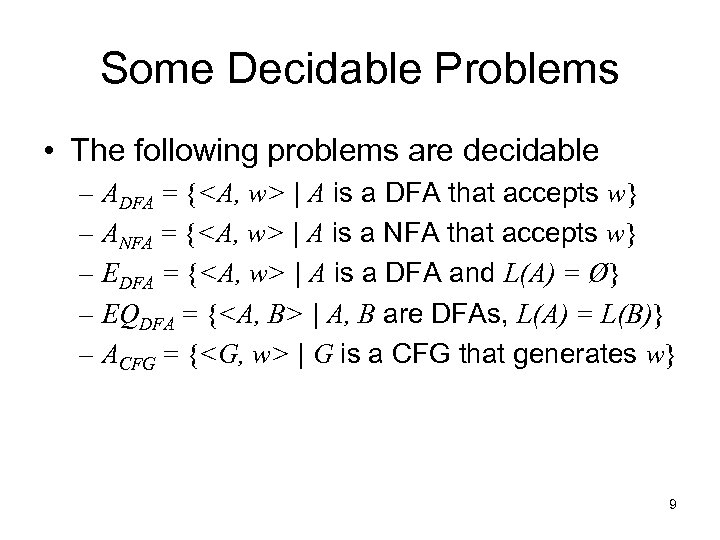 Some Decidable Problems

• The following problems are decidable

– $A_{DFA} = \{<A, w> \mid A$ is a DFA that accepts $w\}$

– $A_{NFA} = \{<A, w> \mid A$ is a NFA that accepts $w\}$

– $E_{DFA} = \{<A, w> \mid A$ is a DFA and $L(A) = Ø\}$

– $EQ_{DFA} = \{<A, B> \mid A, B$ are DFAs, $L(A) = L(B)\}$

– $A_{CFG} = \{<G, w> \mid G$ is a CFG that generates $w\}$

9